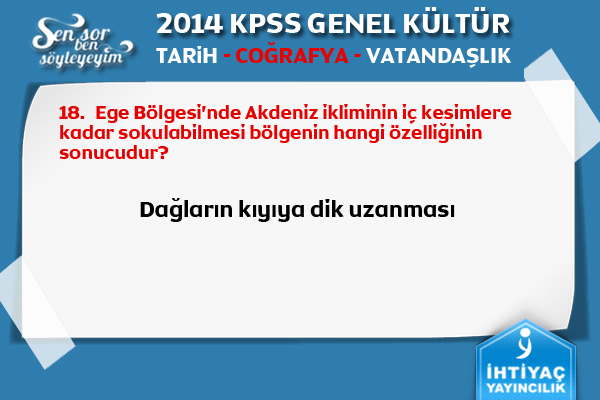 Sen sor ben söyleyeyim

2014 KPSS GENEL KÜLTÜR

TARİH - COĞRAFYA - VATANDAŞLIK

18. Ege Bölgesi'nde Akdeniz ikliminin iç kesimlere kadar sokulabilmesi bölgenin hangi özelliğinin sonucudur?

Dağların kıyıya dik uzanması

İHTİYAÇ YAYINCILIK